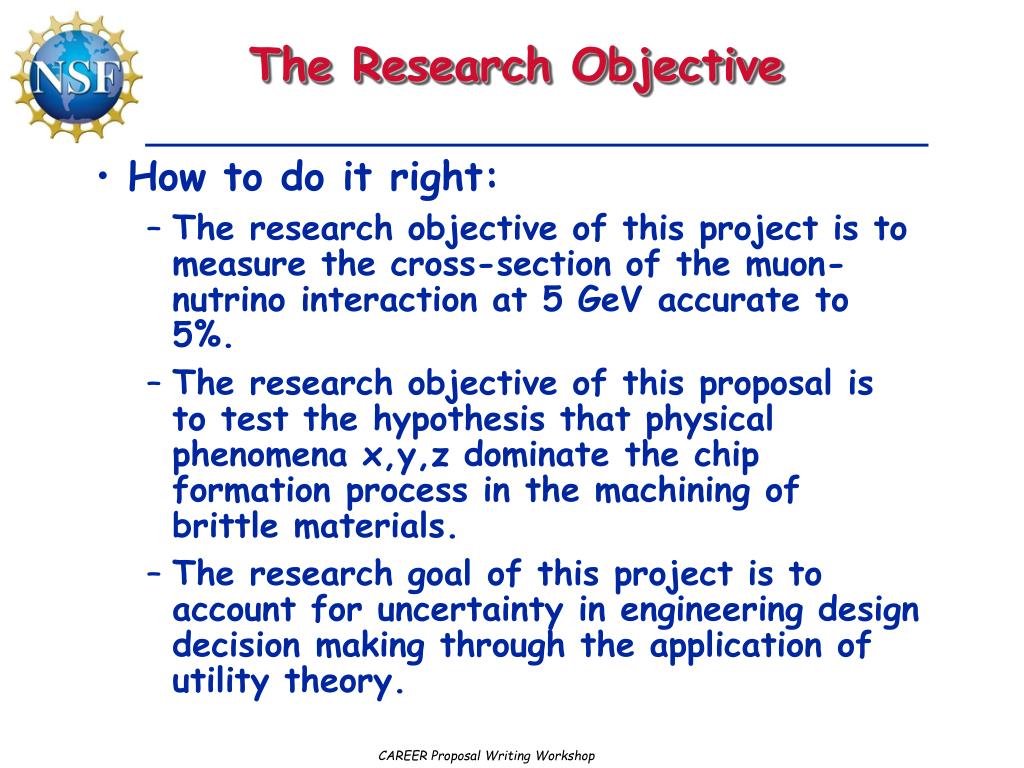 NSF

The Research Objective

• How to do it right:
– The research objective of this project is to measure the cross-section of the muon-nutrino interaction at 5 GeV accurate to 5%.
– The research objective of this proposal is to test the hypothesis that physical phenomena x,y,z dominate the chip formation process in the machining of brittle materials.
– The research goal of this project is to account for uncertainty in engineering design decision making through the application of utility theory.

CAREER Proposal Writing Workshop